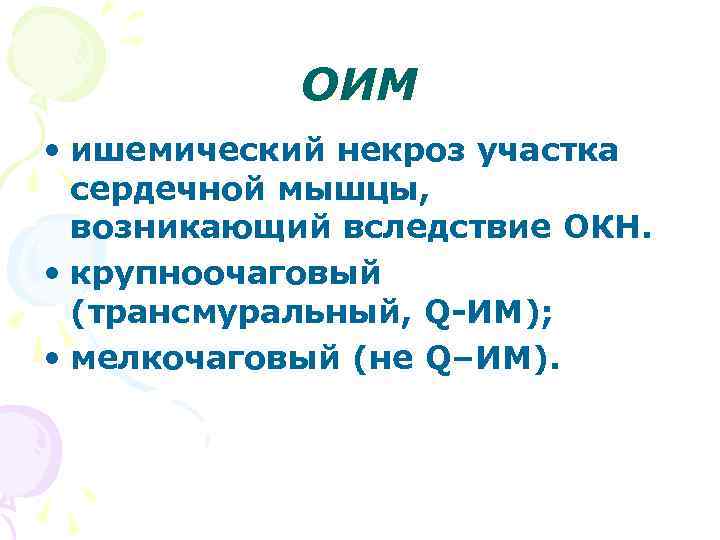 ОИМ

• ишемический некроз участка сердечной мышцы, возникающий вследствие ОКН.

• крупноочаговый (трансмуральный, Q-ИМ);

• мелкочаговый (не Q–ИМ).